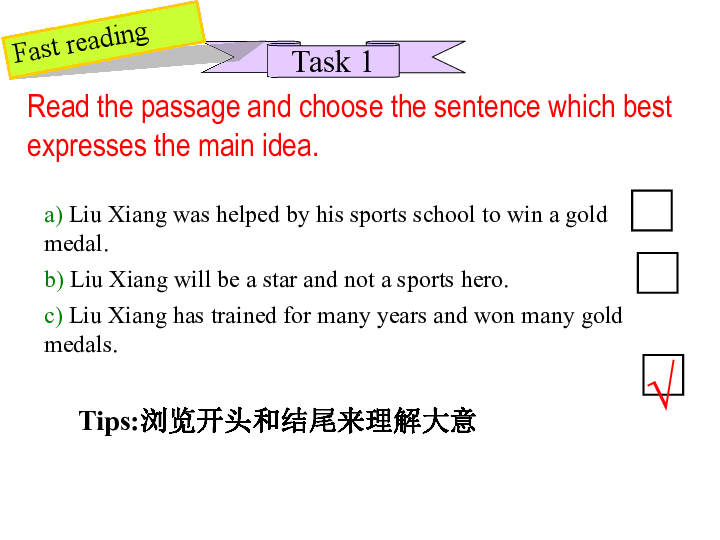 Fast reading

Task 1

Read the passage and choose the sentence which best expresses the main idea.

a) Liu Xiang was helped by his sports school to win a gold medal.

b) Liu Xiang will be a star and not a sports hero.

c) Liu Xiang has trained for many years and won many gold medals.

√

Tips:浏览开头和结尾来理解大意